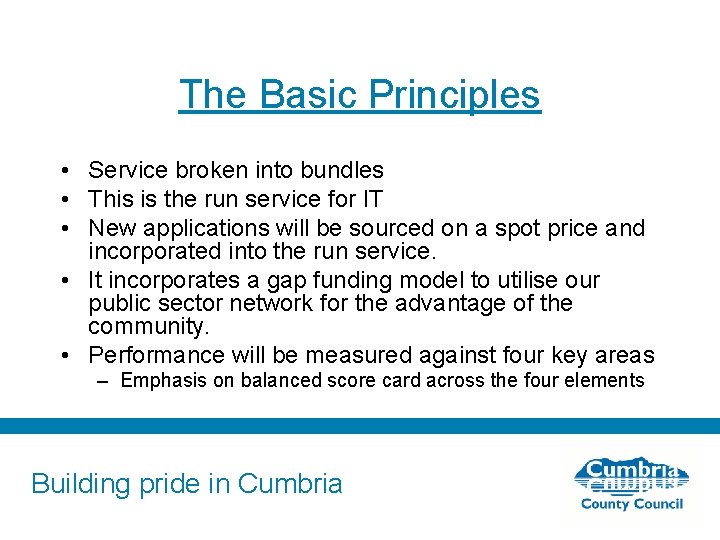 The Basic Principles

• Service broken into bundles
• This is the run service for IT
• New applications will be sourced on a spot price and incorporated into the run service.
• It incorporates a gap funding model to utilise our public sector network for the advantage of the community.
• Performance will be measured against four key areas
– Emphasis on balanced score card across the four elements

Building pride in Cumbria

Cumbria
County Council